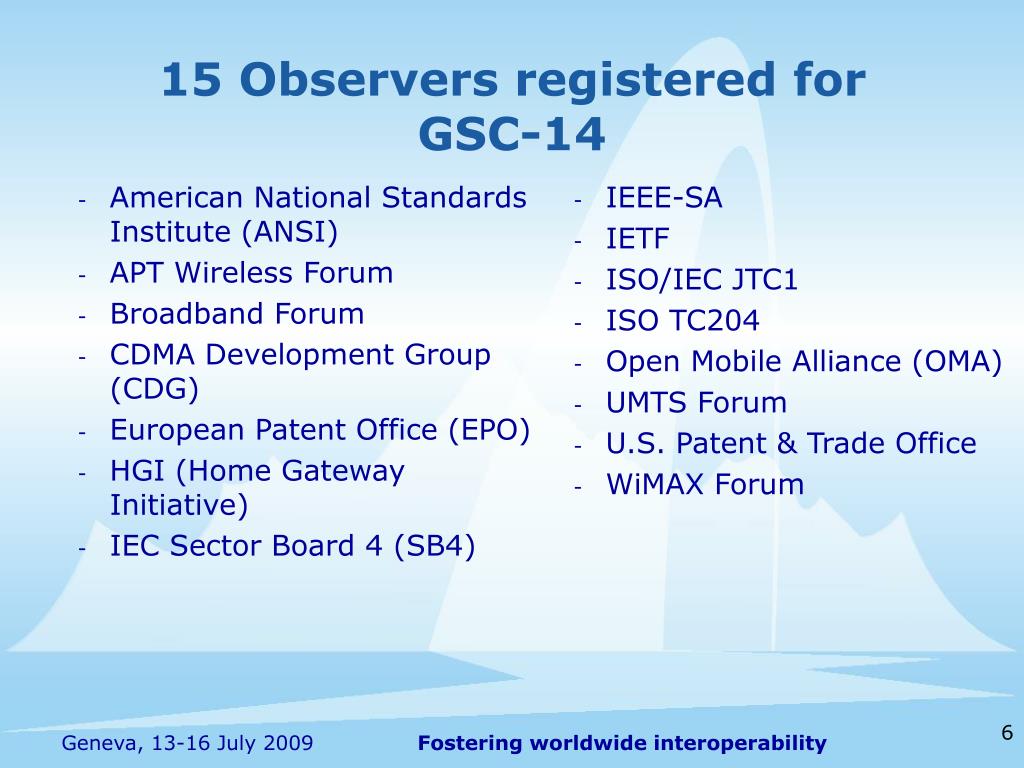 15 Observers registered for GSC-14

- American National Standards Institute (ANSI)
- APT Wireless Forum
- Broadband Forum
- CDMA Development Group (CDG)
- European Patent Office (EPO)
- HGI (Home Gateway Initiative)
- IEC Sector Board 4 (SB4)

- IEEE-SA
- IETF
- ISO/IEC JTC1
- ISO TC204
- Open Mobile Alliance (OMA)
- UMTS Forum
- U.S. Patent & Trade Office
- WiMAX Forum

Geneva, 13-16 July 2009

Fostering worldwide interoperability

6